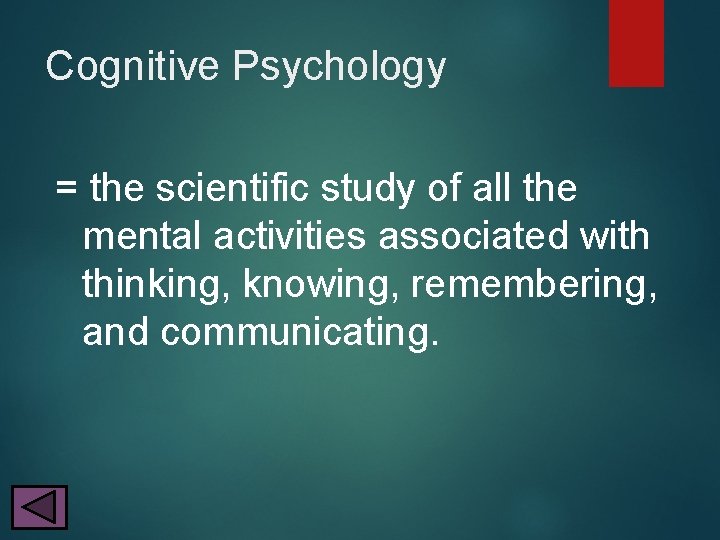 Cognitive Psychology

= the scientific study of all the mental activities associated with thinking, knowing, remembering, and communicating.